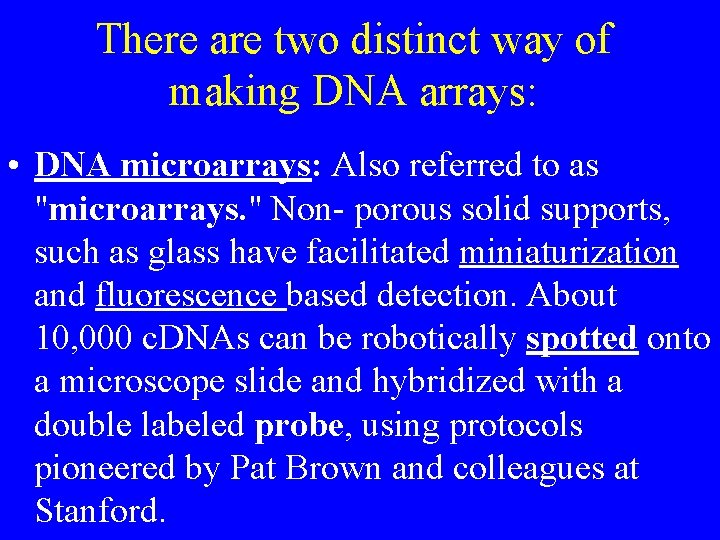 There are two distinct way of making DNA arrays:

• DNA microarrays: Also referred to as "microarrays." Non- porous solid supports, such as glass have facilitated miniaturization and fluorescence based detection. About 10,000 cDNAs can be robotically spotted onto a microscope slide and hybridized with a double labeled probe, using protocols pioneered by Pat Brown and colleagues at Stanford.